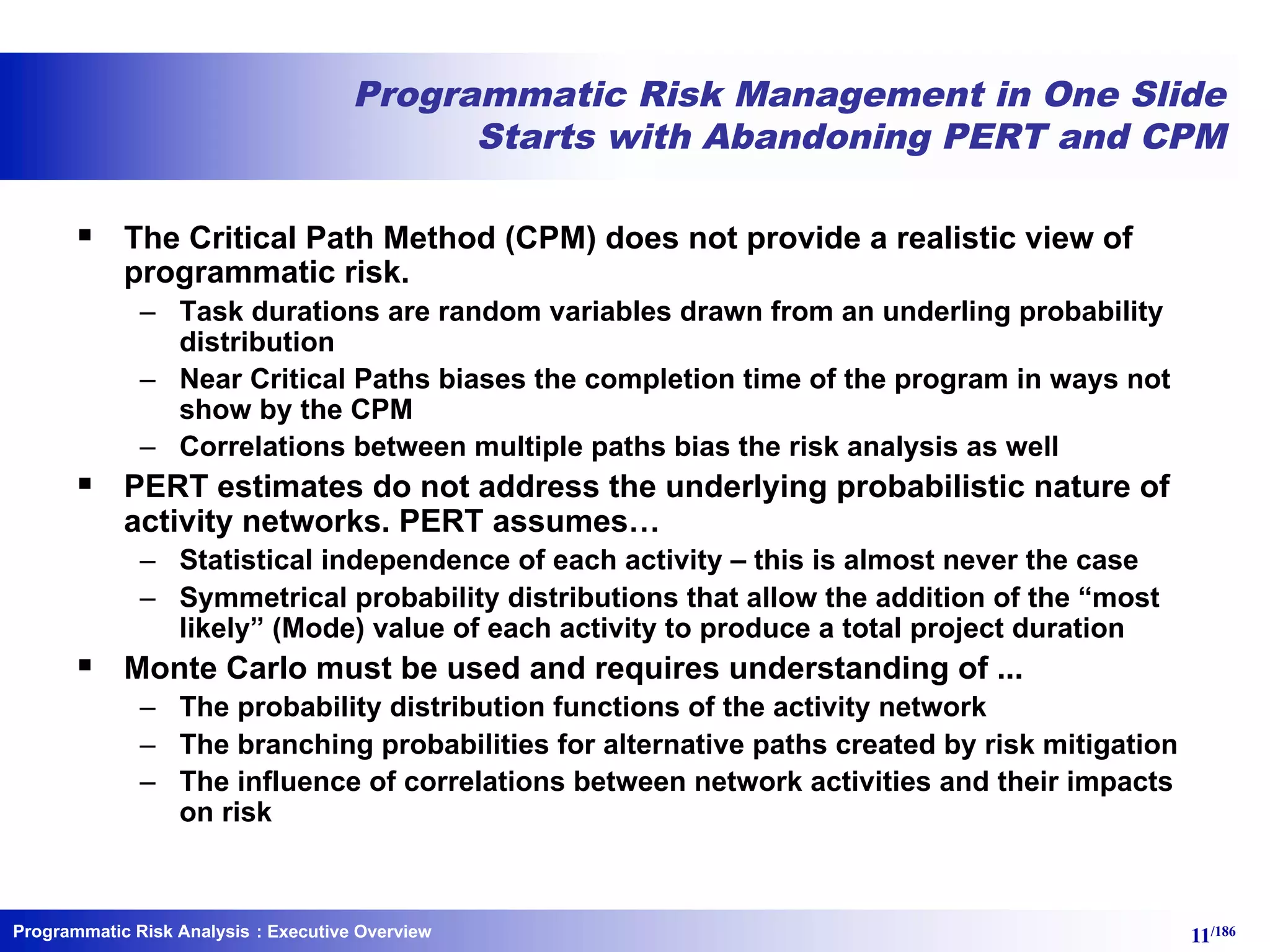 Programmatic Risk Management in One Slide
Starts with Abandoning PERT and CPM

▪ The Critical Path Method (CPM) does not provide a realistic view of programmatic risk.
– Task durations are random variables drawn from an underling probability distribution
– Near Critical Paths biases the completion time of the program in ways not show by the CPM
– Correlations between multiple paths bias the risk analysis as well

▪ PERT estimates do not address the underlying probabilistic nature of activity networks. PERT assumes…
– Statistical independence of each activity – this is almost never the case
– Symmetrical probability distributions that allow the addition of the “most likely” (Mode) value of each activity to produce a total project duration

▪ Monte Carlo must be used and requires understanding of ...
– The probability distribution functions of the activity network
– The branching probabilities for alternative paths created by risk mitigation
– The influence of correlations between network activities and their impacts on risk

Programmatic Risk Analysis : Executive Overview

11/186